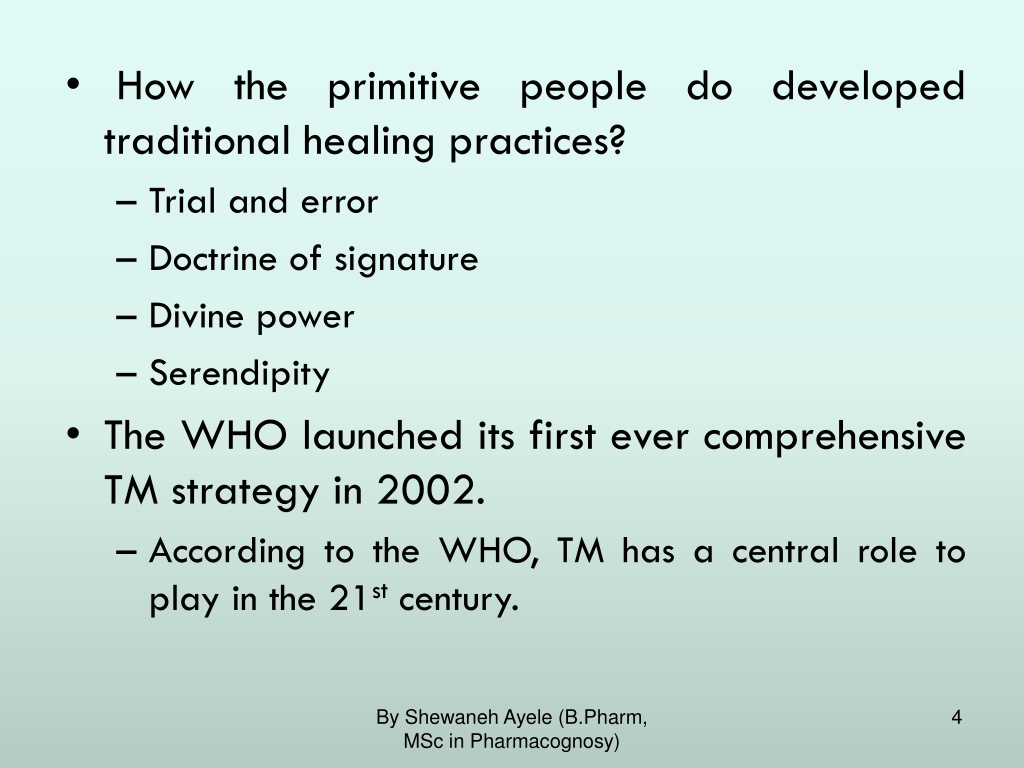 • How the primitive people do developed traditional healing practices?

– Trial and error

– Doctrine of signature

– Divine power

– Serendipity

• The WHO launched its first ever comprehensive TM strategy in 2002.

– According to the WHO, TM has a central role to play in the 21$^{st}$ century.

By Shewaneh Ayele (B.Pharm, MSc in Pharmacognosy)

4